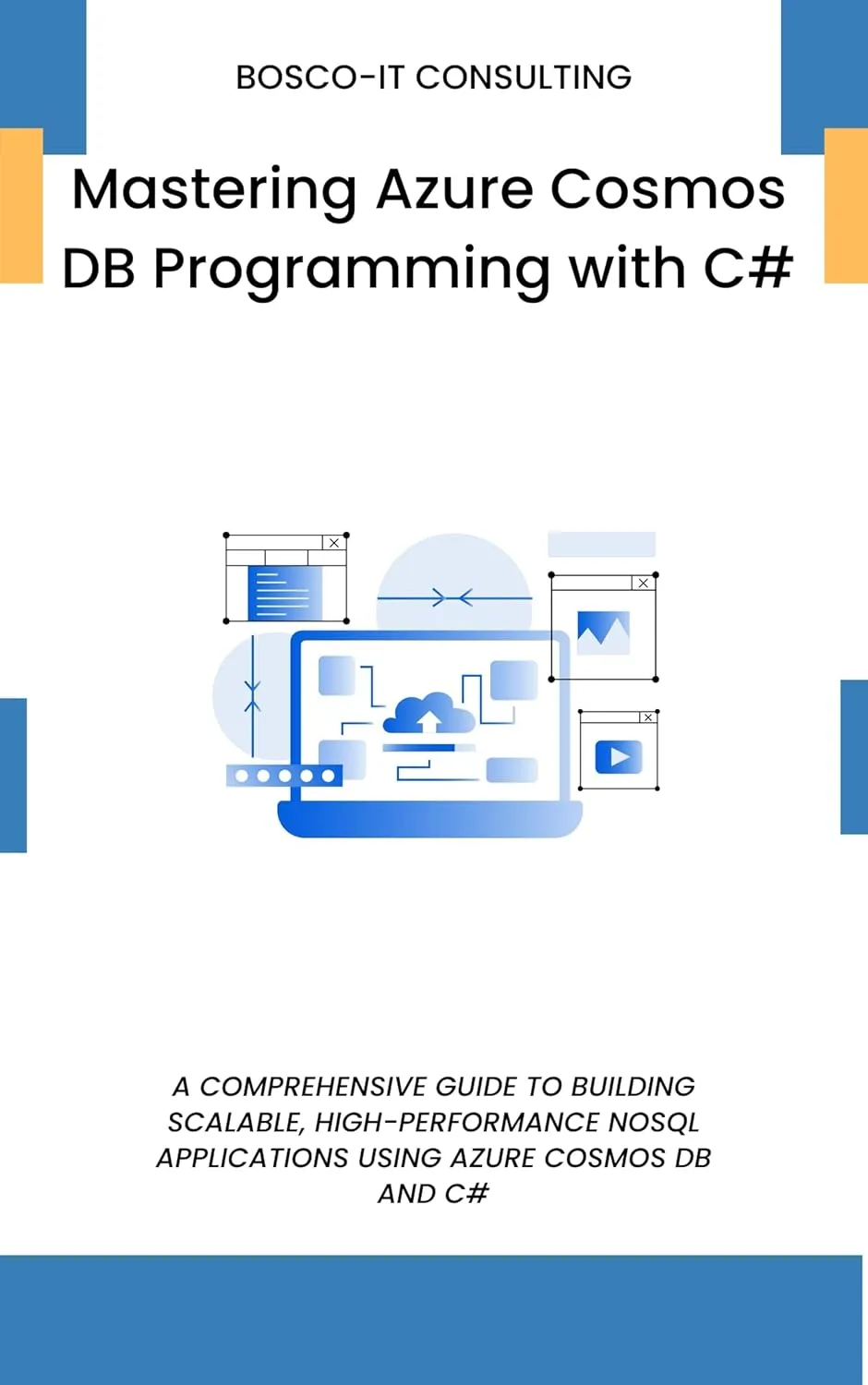 BOSCO-IT CONSULTING

Mastering Azure Cosmos DB Programming with C#

A COMPREHENSIVE GUIDE TO BUILDING SCALABLE, HIGH-PERFORMANCE NOSQL APPLICATIONS USING AZURE COSMOS DB AND C#